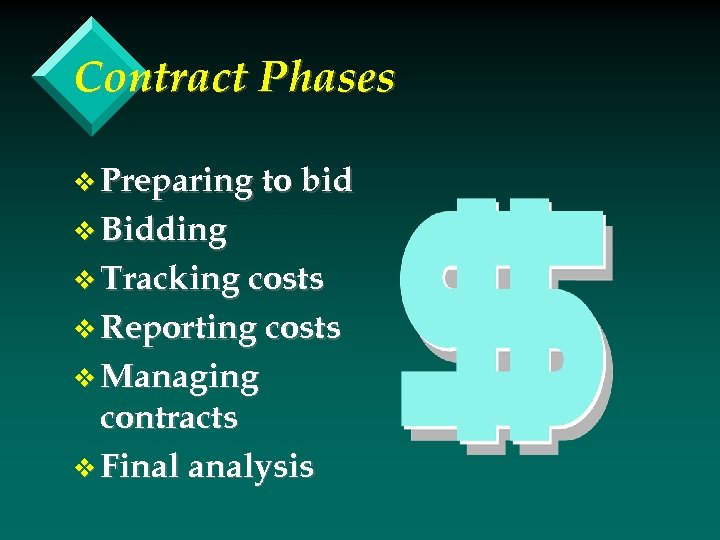 Contract Phases

❖ Preparing to bid
❖ Bidding
❖ Tracking costs
❖ Reporting costs
❖ Managing contracts
❖ Final analysis

$